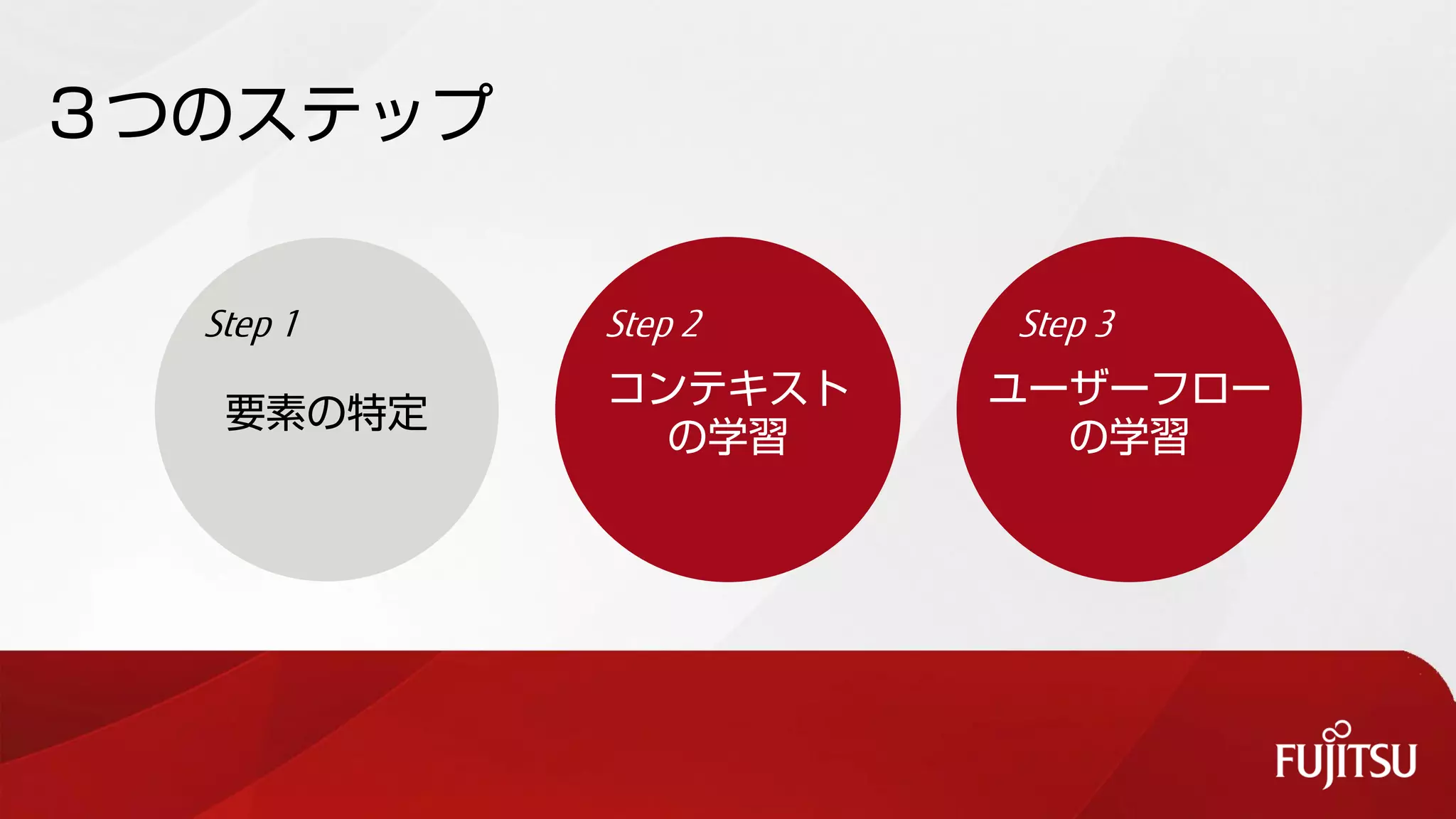 ３つのステップ

Step 1
要素の特定

Step 2
コンテキストの学習

Step 3
ユーザーフローの学習

FUJITSU